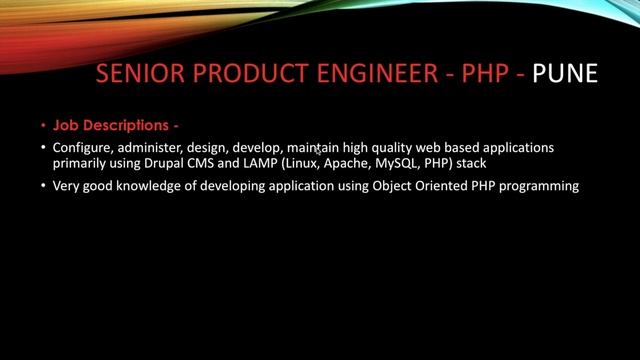 SENIOR PRODUCT ENGINEER - PHP - PUNE

• Job Descriptions -

• Configure, administer, design, develop, maintain high quality web based applications primarily using Drupal CMS and LAMP (Linux, Apache, MySQL, PHP) stack

• Very good knowledge of developing application using Object Oriented PHP programming